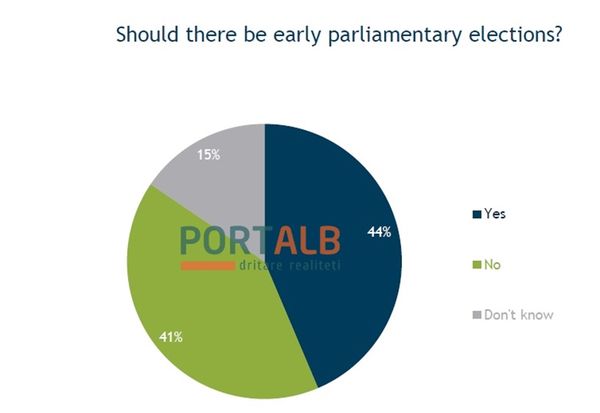 Should there be early parliamentary elections?

15%

44%

41%

PORTALB
dritare realiteti

Yes

No

Don't know